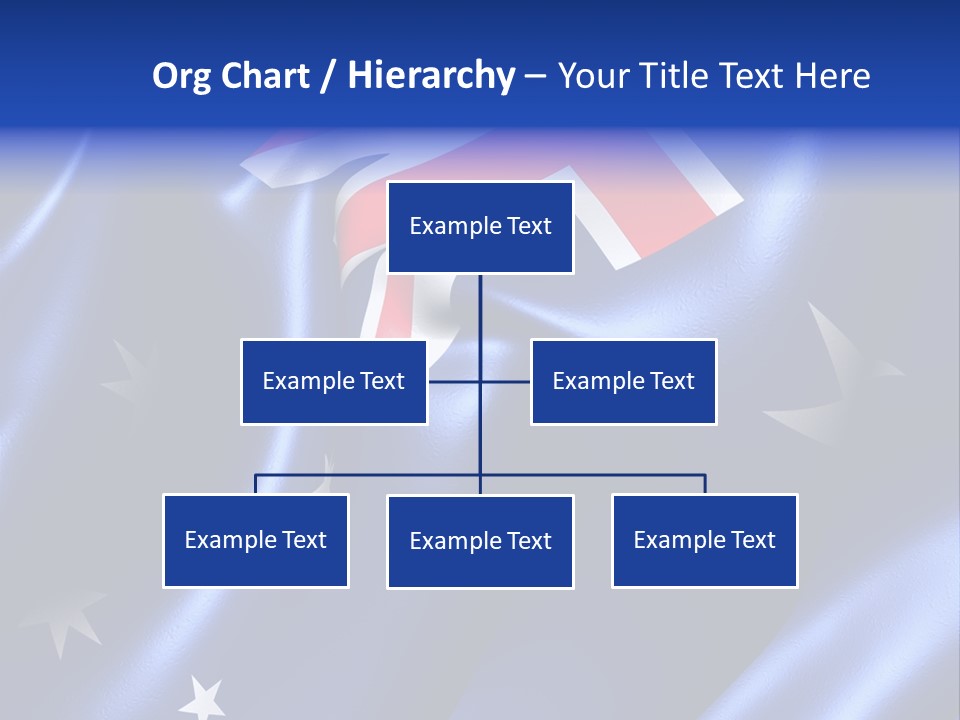 Org Chart / Hierarchy – Your Title Text Here

Example Text

Example Text

Example Text

Example Text

Example Text

Example Text